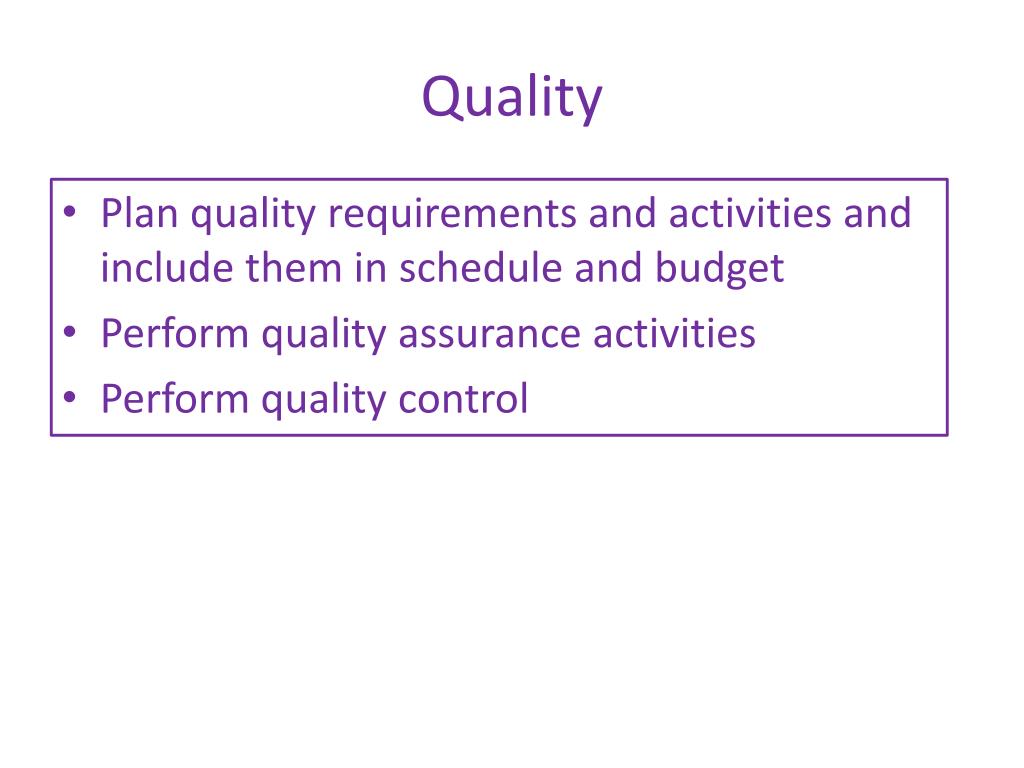 Quality

• Plan quality requirements and activities and include them in schedule and budget
• Perform quality assurance activities
• Perform quality control